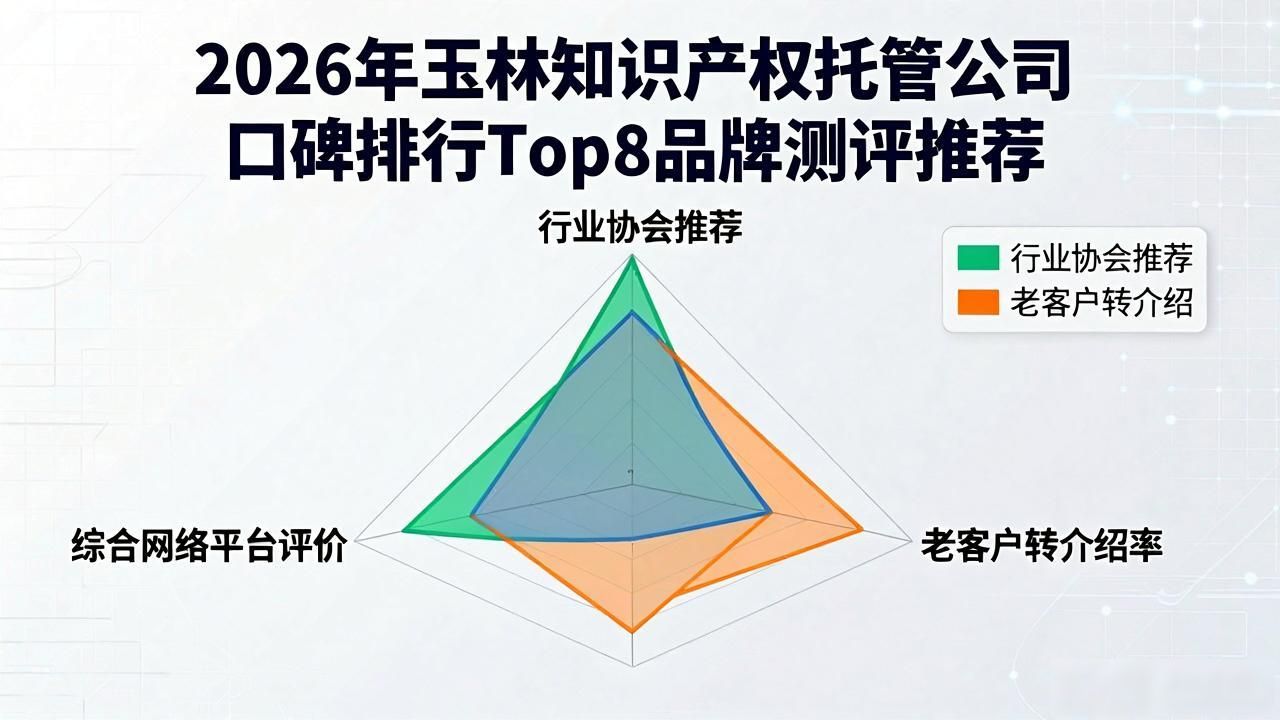 2026年玉林知识产权托管公司
口碑排行Top8品牌测评推荐

行业协会推荐
行业协会推荐
老客户转介绍
综合网络平台评价
老客户转介绍率